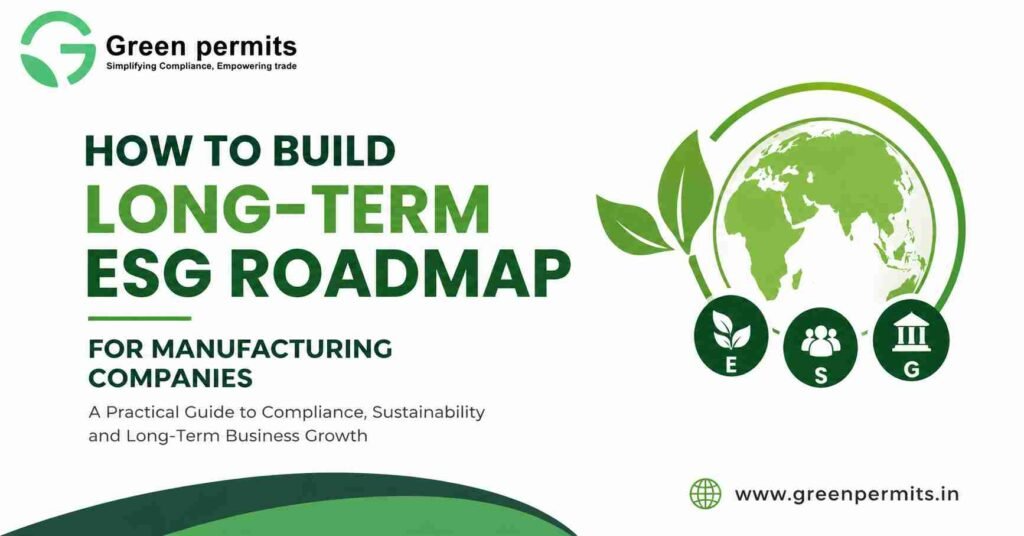 Green permits
Simplifying Compliance, Empowering trade

HOW TO BUILD
LONG-TERM
ESG ROADMAP

FOR MANUFACTURING COMPANIES

A Practical Guide to Compliance, Sustainability and Long-Term Business Growth

E
S
G

www.greenpermits.in